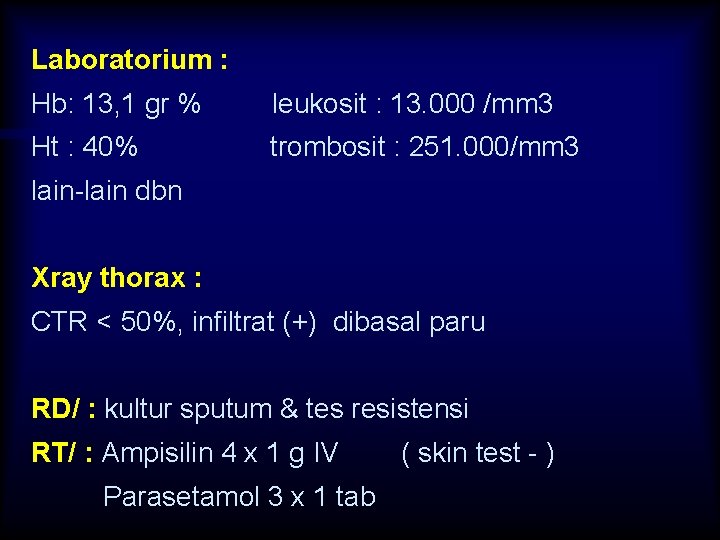 Laboratorium :
Hb: 13,1 gr %		leukosit : 13.000 /mm3
Ht : 40%		trombosit : 251.000/mm3
lain-lain dbn

Xray thorax :
CTR < 50%, infiltrat (+) dibasal paru

RD/ : kultur sputum & tes resistensi
RT/ : Ampisilin 4 x 1 g IV ( skin test - )
Parasetamol 3 x 1 tab